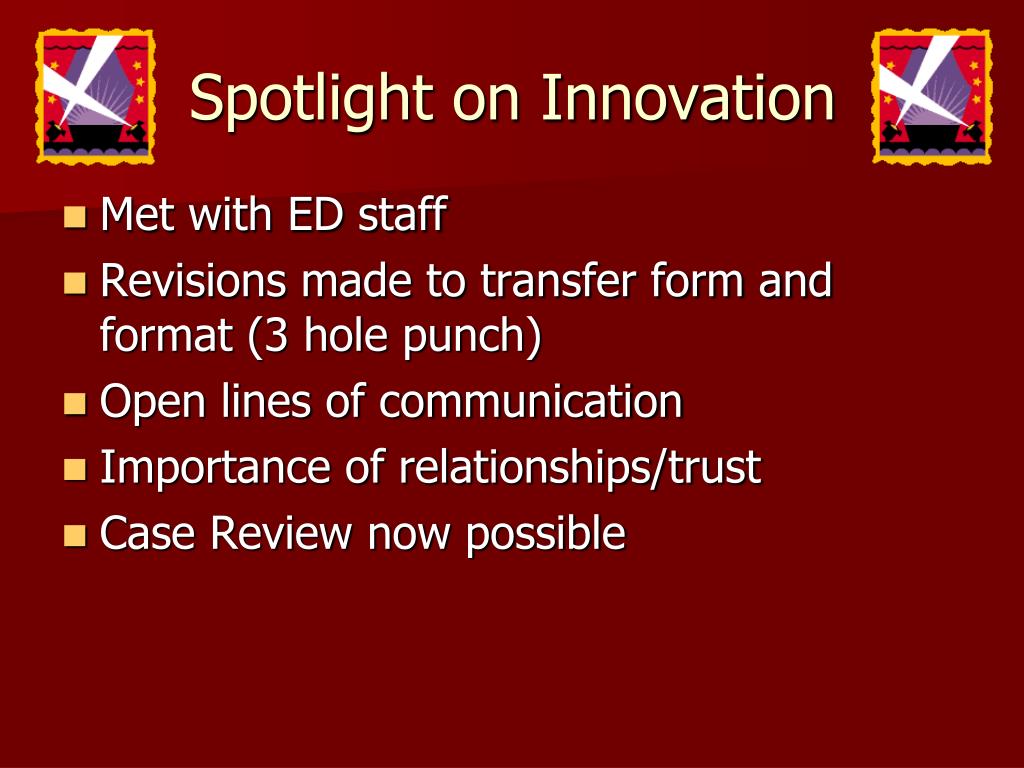 Spotlight on Innovation

- Met with ED staff
- Revisions made to transfer form and format (3 hole punch)
- Open lines of communication
- Importance of relationships/trust
- Case Review now possible